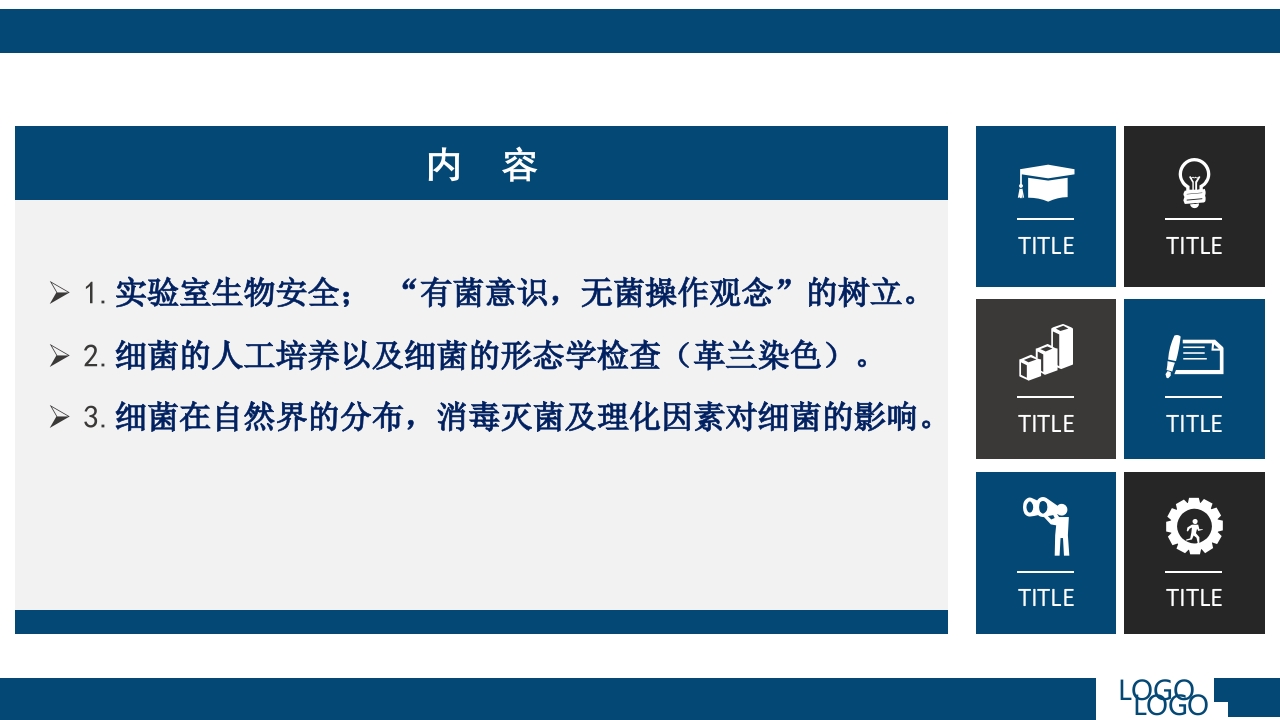 内 容

➢ 1. 实验室生物安全； “有菌意识，无菌操作观念”的树立。

➢ 2. 细菌的人工培养以及细菌的形态学检查（革兰染色）。

➢ 3. 细菌在自然界的分布，消毒灭菌及理化因素对细菌的影响。

TITLE

TITLE

TITLE

TITLE

TITLE

TITLE

LOGO
LOGO